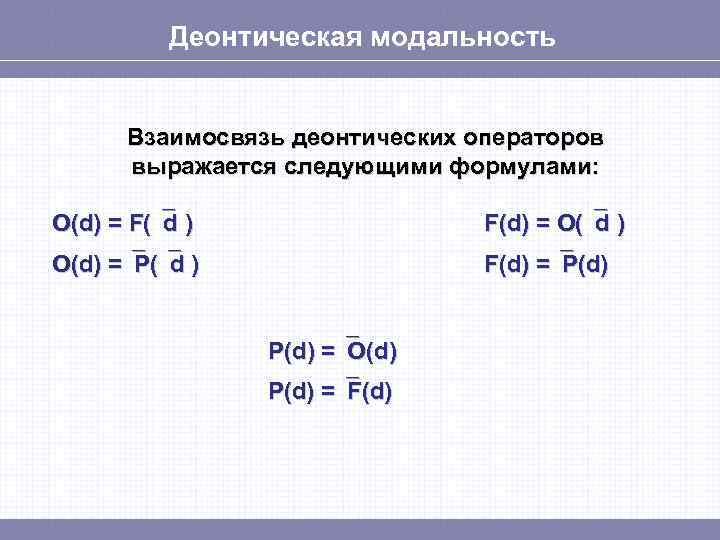 Деонтическая модальность

Взаимосвязь деонтических операторов выражается следующими формулами:

$O(d) = F(\bar{d})$

$O(d) = \bar{P}(\bar{d})$

$F(d) = O(\bar{d})$

$F(d) = \bar{P}(d)$

$P(d) = \bar{O}(d)$

$P(d) = \bar{F}(d)$